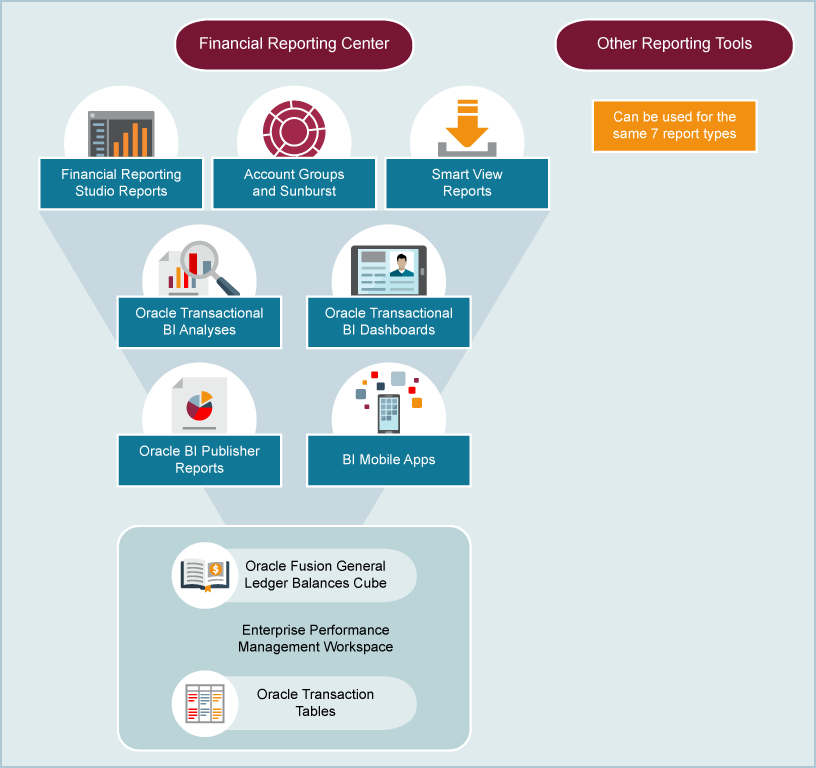 Financial Reporting Center

Other Reporting Tools

Can be used for the same 7 report types

Financial Reporting Studio Reports

Account Groups and Sunburst

Smart View Reports

Oracle Transactional BI Analyses

Oracle Transactional BI Dashboards

Oracle BI Publisher Reports

BI Mobile Apps

Oracle Fusion General Ledger Balances Cube

Enterprise Performance Management Workspace

Oracle Transaction Tables